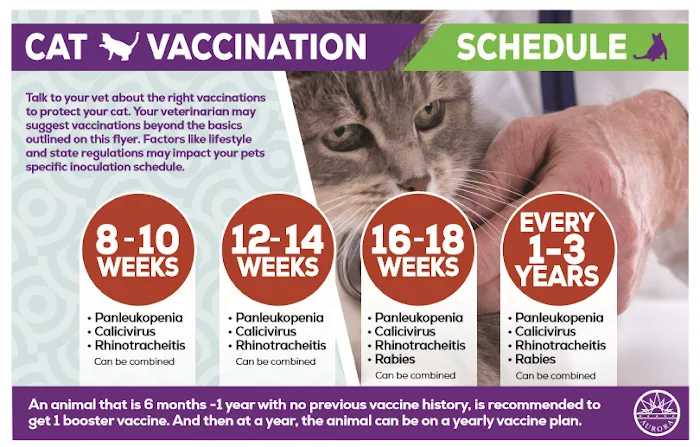 CAT VACCINATION SCHEDULE

Talk to your vet about the right vaccinations to protect your cat. Your veterinarian may suggest vaccinations beyond the basics outlined on this flyer. Factors like lifestyle and state regulations may impact your pets specific inoculation schedule.

8-10 WEEKS
• Panleukopenia
• Calicivirus
• Rhinotracheitis
Can be combined

12-14 WEEKS
• Panleukopenia
• Calicivirus
• Rhinotracheitis
Can be combined

16-18 WEEKS
• Panleukopenia
• Calicivirus
• Rhinotracheitis
• Rabies
Can be combined

EVERY 1-3 YEARS
• Panleukopenia
• Calicivirus
• Rhinotracheitis
• Rabies
Can be combined

An animal that is 6 months -1 year with no previous vaccine history, is recommended to get 1 booster vaccine. And then at a year, the animal can be on a yearly vaccine plan.

AURORA